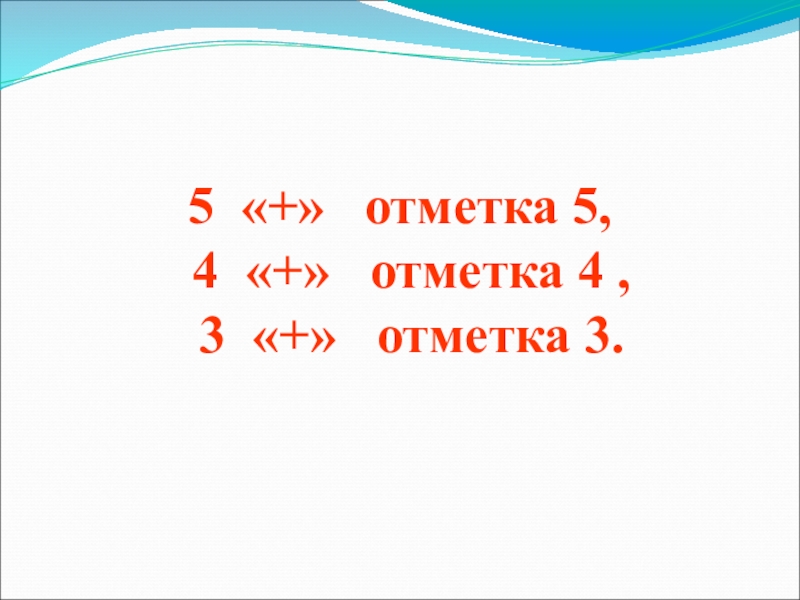 5 «+» отметка 5,
4 «+» отметка 4 ,
3 «+» отметка 3.